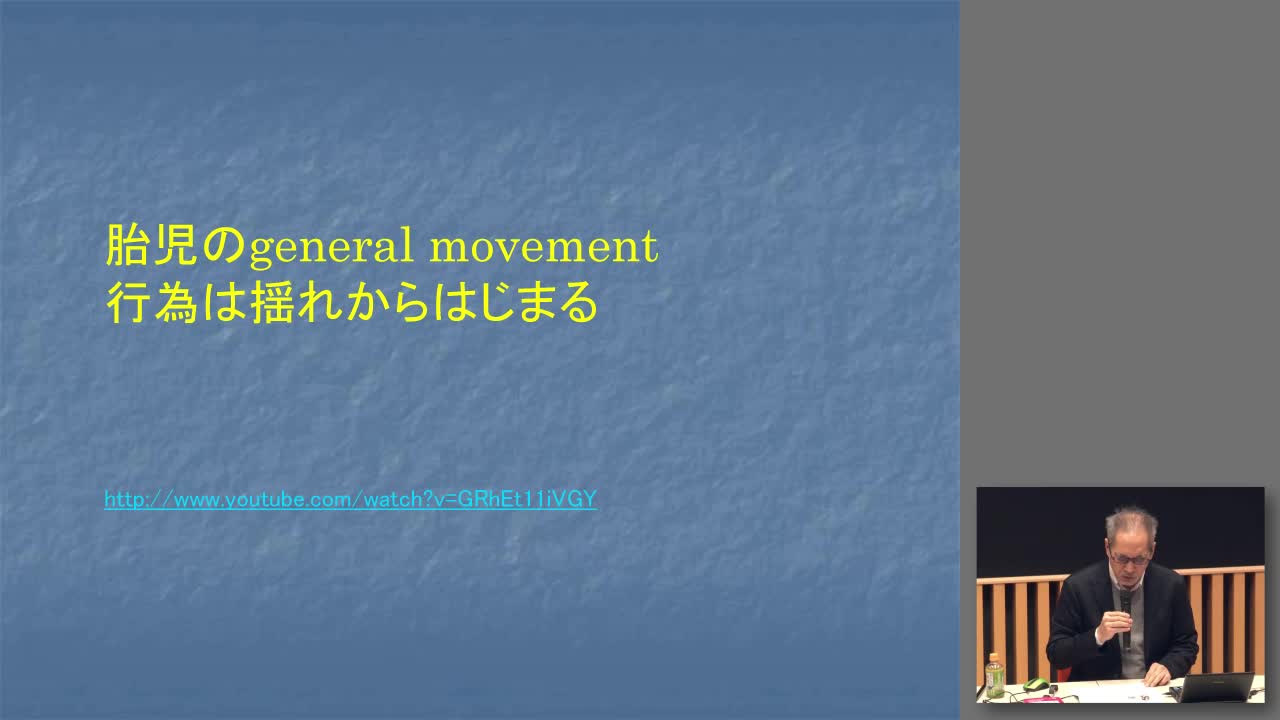 胎児のgeneral movement
行為は揺れからはじまる

http://www.youtube.com/watch?v=GRhEt11iVGY